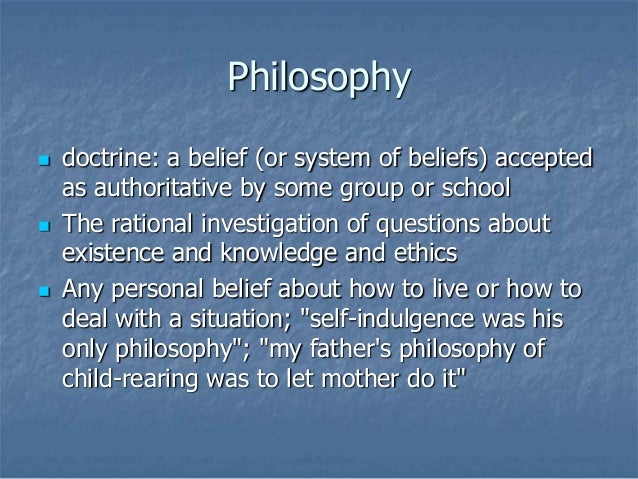 Philosophy

- doctrine: a belief (or system of beliefs) accepted as authoritative by some group or school
- The rational investigation of questions about existence and knowledge and ethics
- Any personal belief about how to live or how to deal with a situation; "self-indulgence was his only philosophy"; "my father's philosophy of child-rearing was to let mother do it"